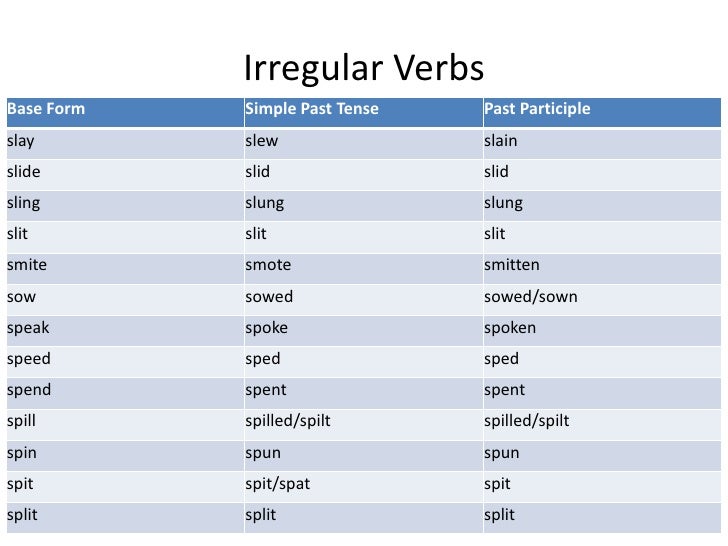 Irregular Verbs

| Base Form | Simple Past Tense | Past Participle |
|---|---|---|
| slay | slew | slain |
| slide | slid | slid |
| sling | slung | slung |
| slit | slit | slit |
| smite | smote | smitten |
| sow | sowed | sowed/sown |
| speak | spoke | spoken |
| speed | sped | sped |
| spend | spent | spent |
| spill | spilled/spilt | spilled/spilt |
| spin | spun | spun |
| spit | spit/spat | spit |
| split | split | split |